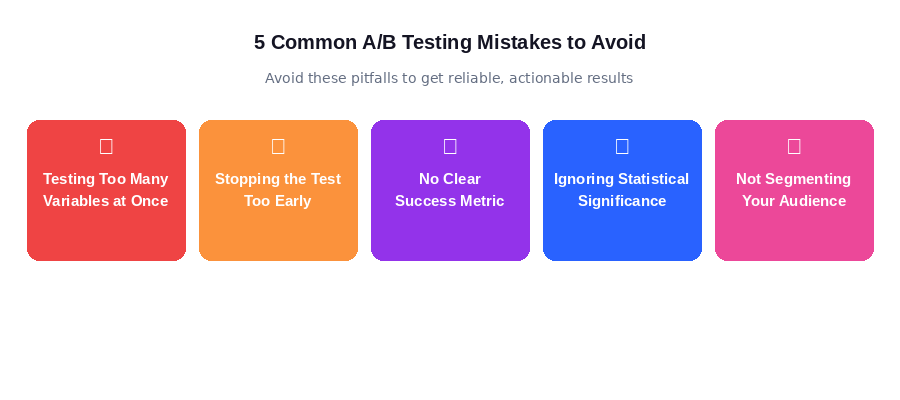 5 Common A/B Testing Mistakes to Avoid

Avoid these pitfalls to get reliable, actionable results

Testing Too Many Variables at Once

Stopping the Test Too Early

No Clear Success Metric

Ignoring Statistical Significance

Not Segmenting Your Audience